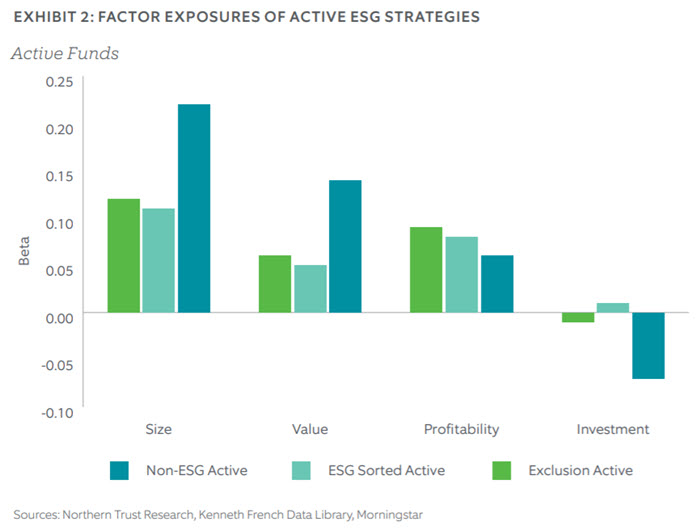 EXHIBIT 2: FACTOR EXPOSURES OF ACTIVE ESG STRATEGIES

Active Funds

0.25
0.20
0.15
0.10
0.05
0.00
-0.05
-0.10

Beta

Size
Value
Profitability
Investment

Non-ESG Active
ESG Sorted Active
Exclusion Active

Sources: Northern Trust Research, Kenneth French Data Library, Morningstar